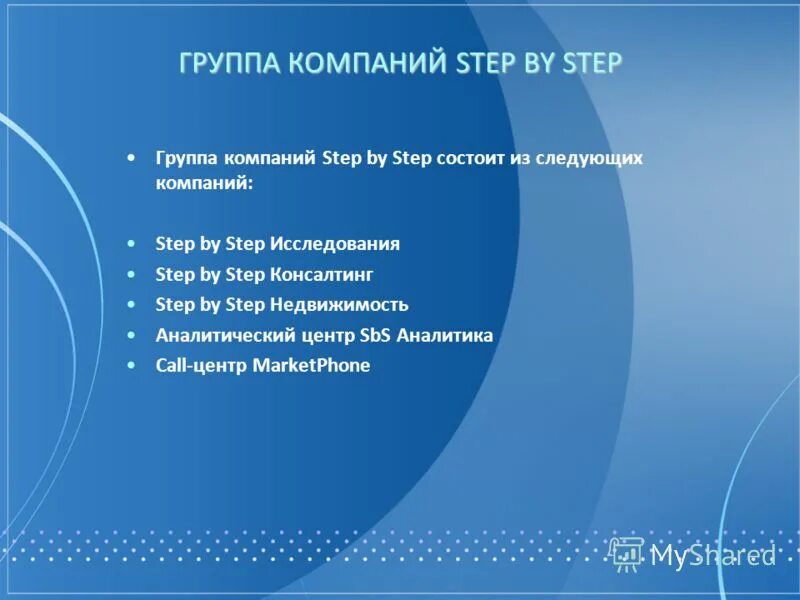 ГРУППА КОМПАНИЙ STEP BY STEP

• Группа компаний Step by Step состоит из следующих компаний:

• Step by Step Исследования
• Step by Step Консалтинг
• Step by Step Недвижимость
• Аналитический центр SbS Аналитика
• Call-центр MarketPhone

MyShared